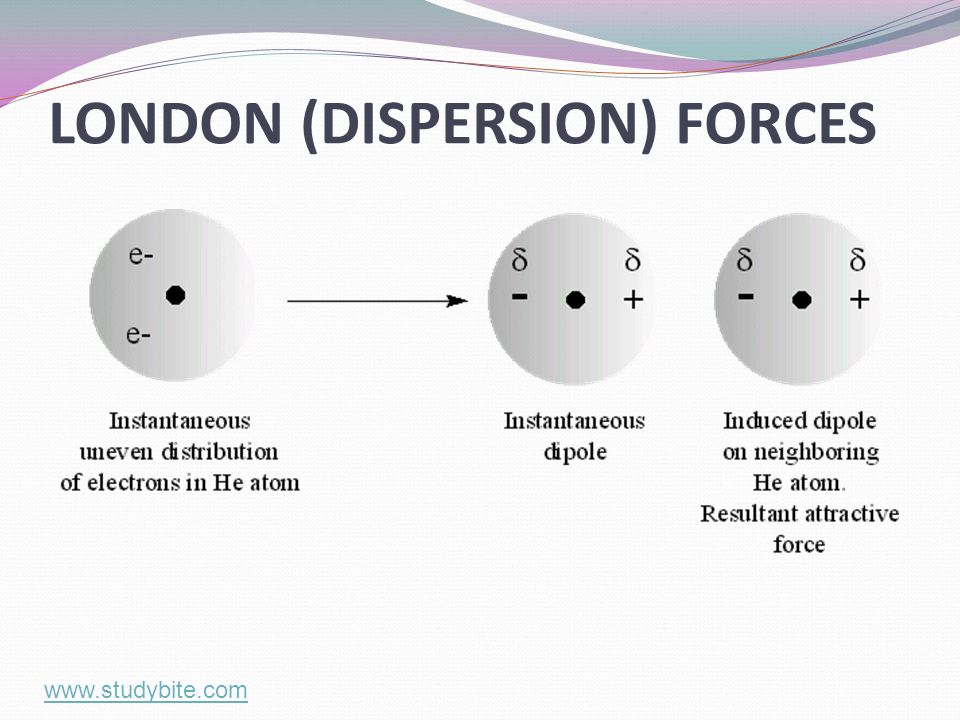 LONDON (DISPERSION) FORCES

e-

e-

$\delta$ $\delta$
- +

$\delta$ $\delta$
- +

Instantaneous uneven distribution of electrons in He atom

Instantaneous dipole

Induced dipole on neighboring He atom. Resultant attractive force

www.studybite.com